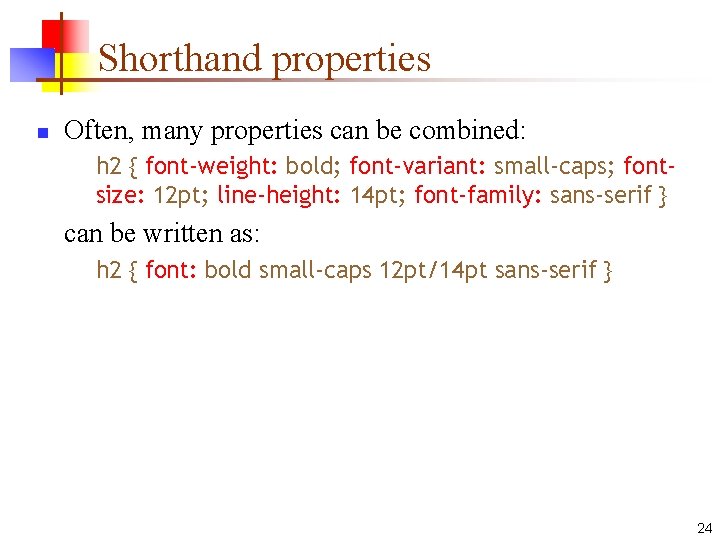 Shorthand properties

Often, many properties can be combined:

h2 { font-weight: bold; font-variant: small-caps; font-size: 12pt; line-height: 14pt; font-family: sans-serif }

can be written as:

h2 { font: bold small-caps 12pt/14pt sans-serif }

24